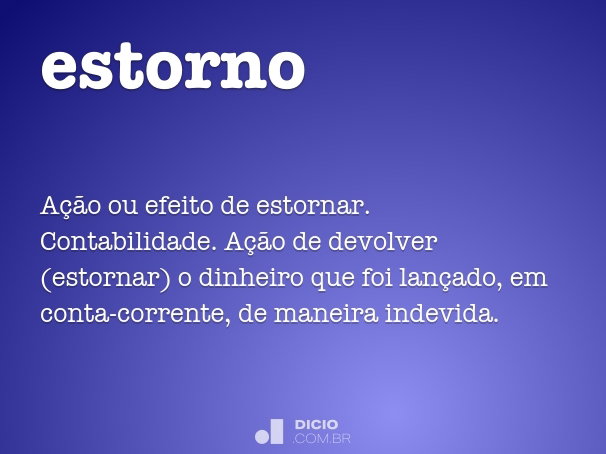 estorno

Ação ou efeito de estornar. Contabilidade. Ação de devolver (estornar) o dinheiro que foi lançado, em conta-corrente, de maneira indevida.

DICIO
.COM.BR